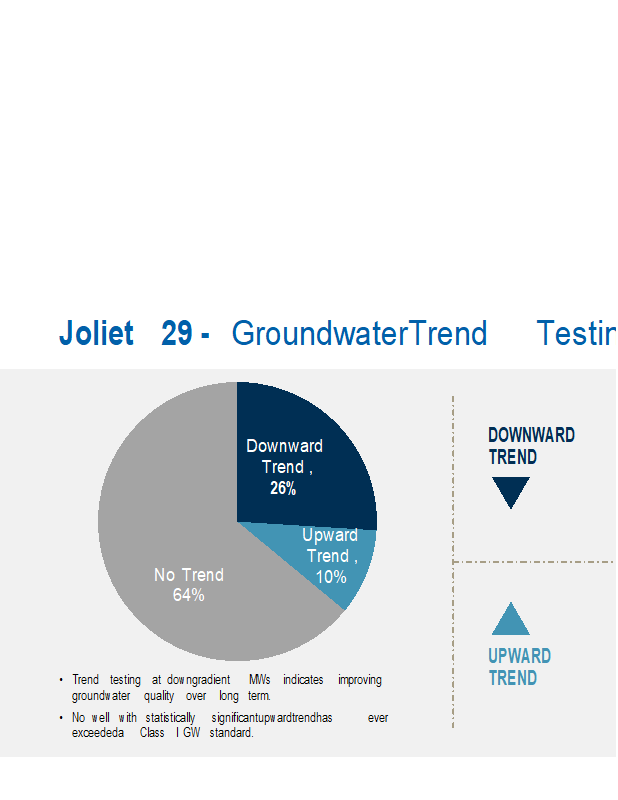 Joliet 29 - GroundwaterTrend Testir

Downward Trend , 26%

Upward Trend , 10%

No Trend 64%

DOWNWARD TREND

UPWARD TREND

• Trend testing at downgradient MWs indicates improving groundwater quality over long term.

• No well with statistically significantupwardtrendhas ever exceededa Class I GW standard.